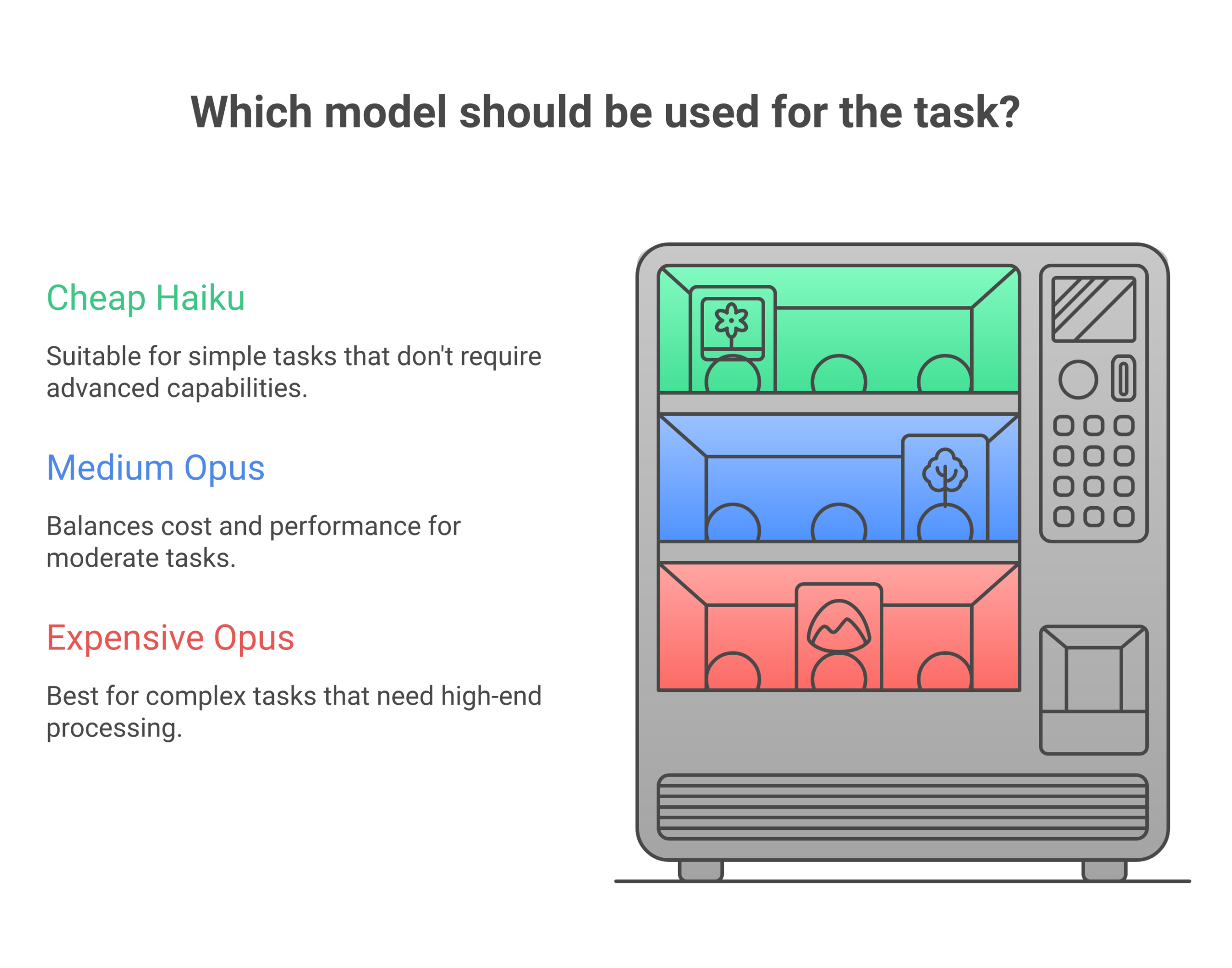 Which model should be used for the task?

Cheap Haiku

Suitable for simple tasks that don't require advanced capabilities.

Medium Opus

Balances cost and performance for moderate tasks.

Expensive Opus

Best for complex tasks that need high-end processing.